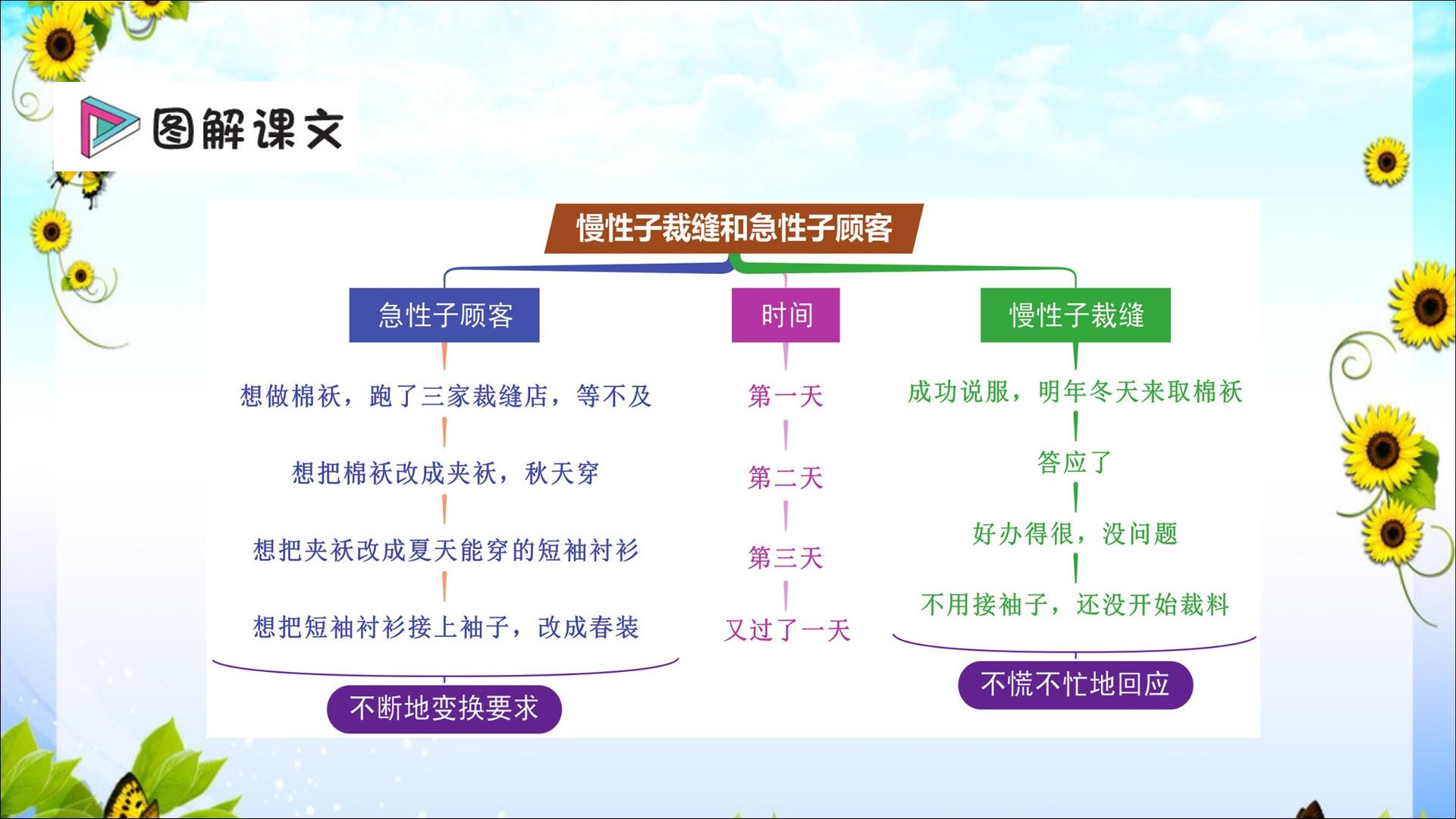 图解课文

慢性子裁缝和急性子顾客

急性子顾客

想做棉袄，跑了三家裁缝店，等不及

想把棉袄改成夹袄，秋天穿

想把夹袄改成夏天能穿的短袖衬衫

想把短袖衬衫接上袖子，改成春装

不断地变换要求

时间

第一天

第二天

第三天

又过了一天

慢性子裁缝

成功说服，明年冬天来取棉袄

答应了

好办得很，没问题

不用接袖子，还没开始裁料

不慌不忙地回应